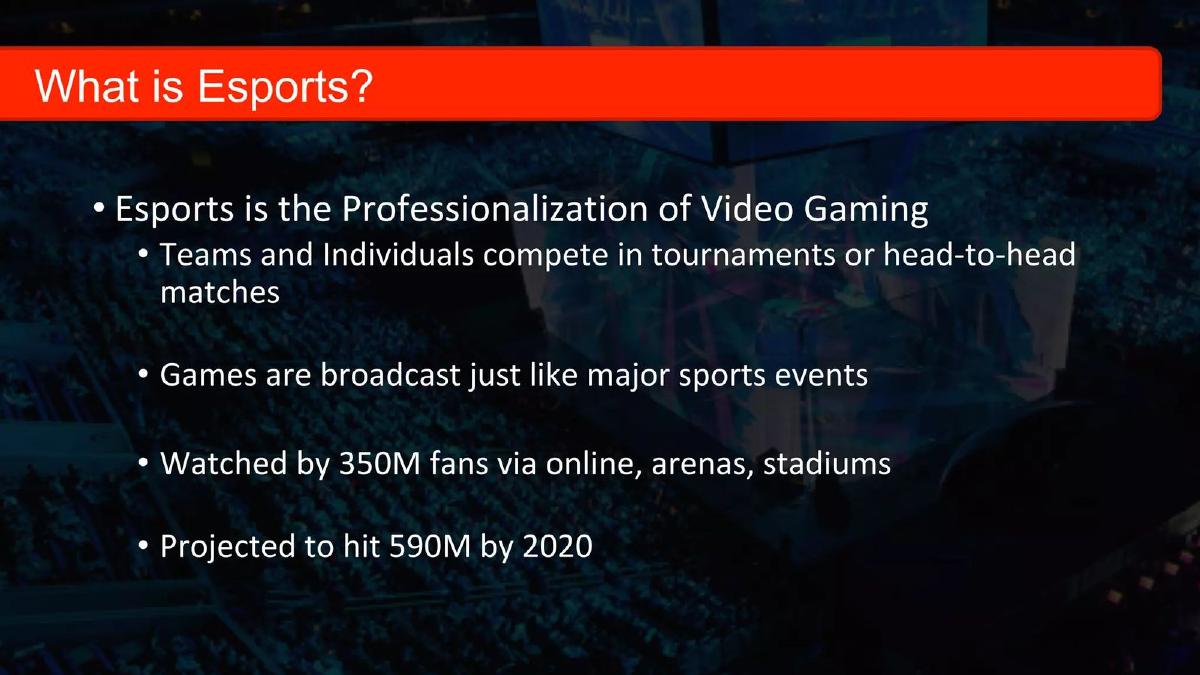 What is Esports?

• Esports is the Professionalization of Video Gaming
 • Teams and Individuals compete in tournaments or head-to-head matches

 • Games are broadcast just like major sports events

 • Watched by 350M fans via online, arenas, stadiums

 • Projected to hit 590M by 2020